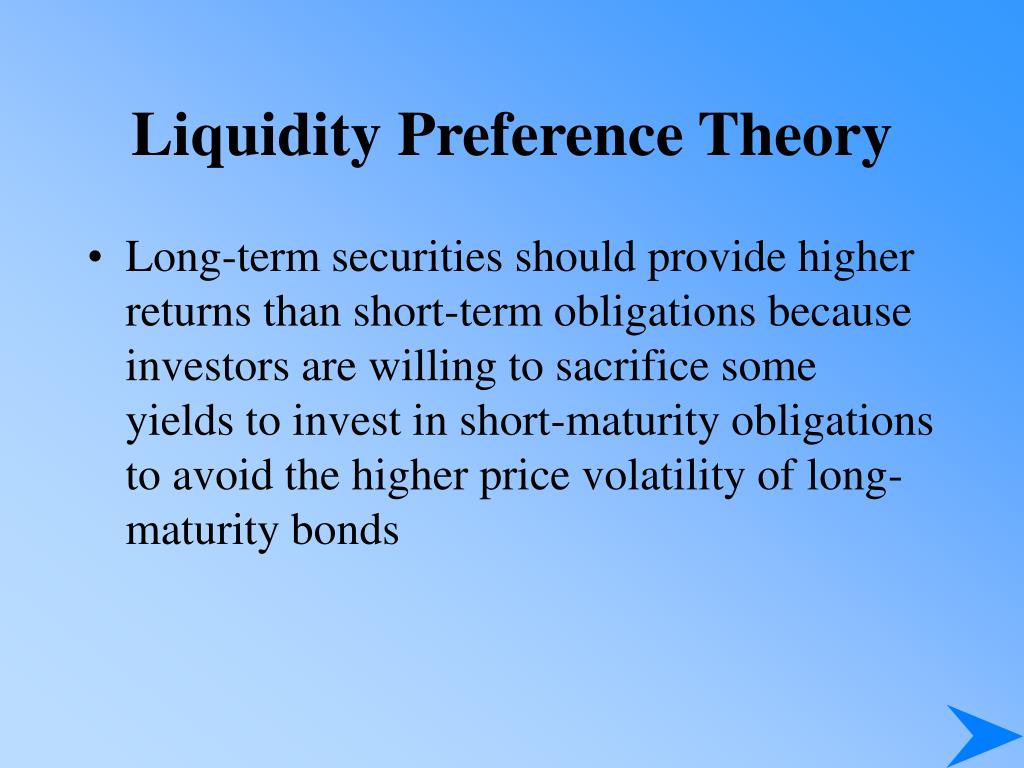 Liquidity Preference Theory

• Long-term securities should provide higher returns than short-term obligations because investors are willing to sacrifice some yields to invest in short-maturity obligations to avoid the higher price volatility of long-maturity bonds